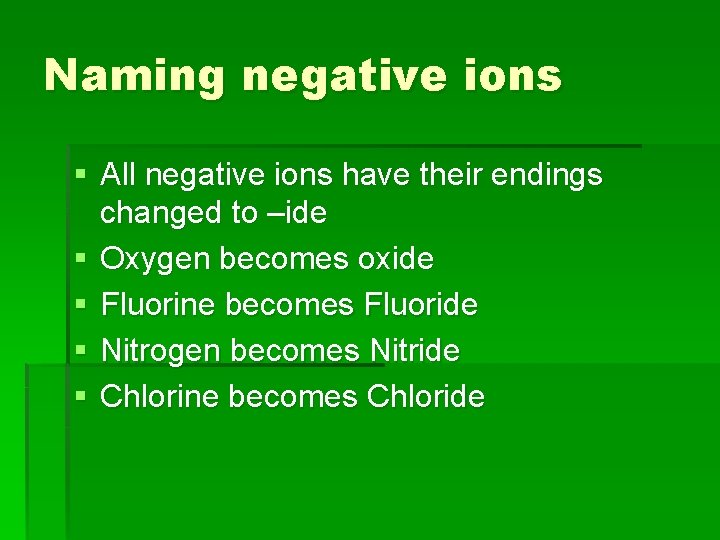 Naming negative ions

- All negative ions have their endings changed to –ide
- Oxygen becomes oxide
- Fluorine becomes Fluoride
- Nitrogen becomes Nitride
- Chlorine becomes Chloride